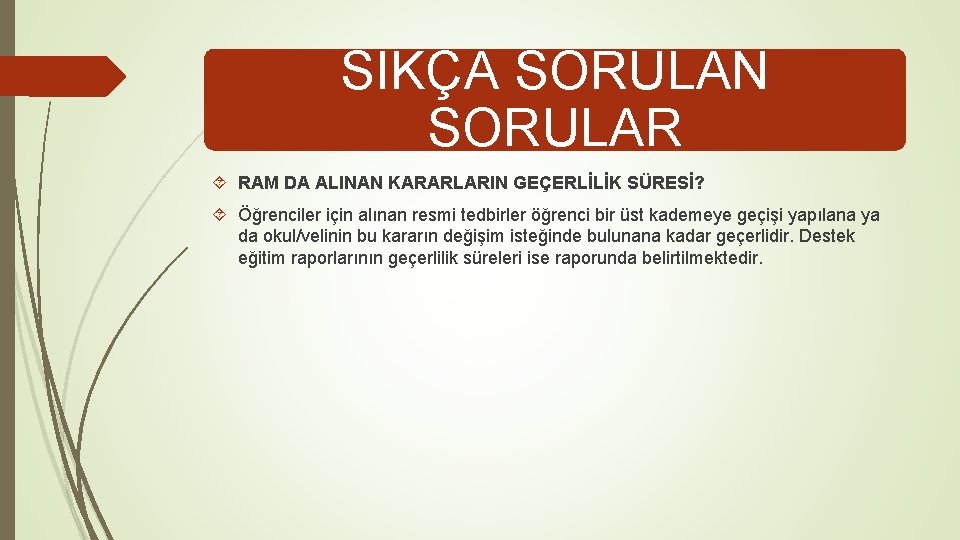 SIKÇA SORULAN SORULAR

RAM DA ALINAN KARARLARIN GEÇERLİLİK SÜRESİ?

Öğrenciler için alınan resmi tedbirler öğrenci bir üst kademeye geçişi yapılana ya da okul/velinin bu kararın değişim isteğinde bulunana kadar geçerlidir. Destek eğitim raporlarının geçerlilik süreleri ise raporunda belirtilmektedir.